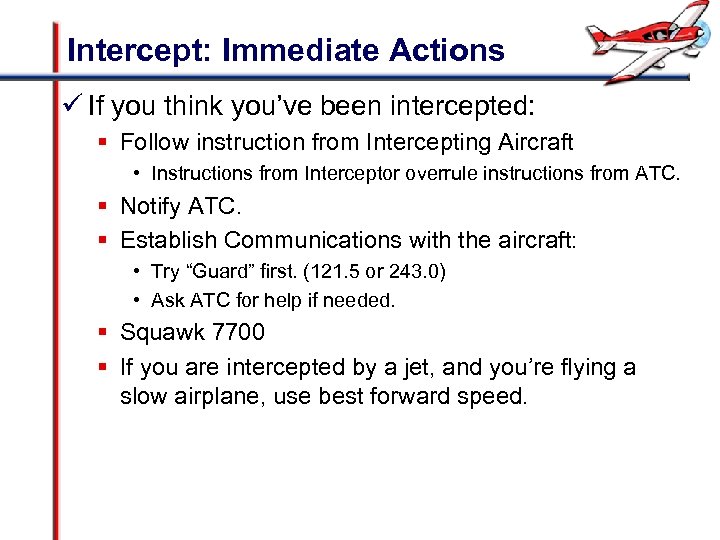 Intercept: Immediate Actions

✓ If you think you've been intercepted:

▪ Follow instruction from Intercepting Aircraft

• Instructions from Interceptor overrule instructions from ATC.

▪ Notify ATC.

▪ Establish Communications with the aircraft:

• Try "Guard" first. (121.5 or 243.0)

• Ask ATC for help if needed.

▪ Squawk 7700

▪ If you are intercepted by a jet, and you're flying a slow airplane, use best forward speed.